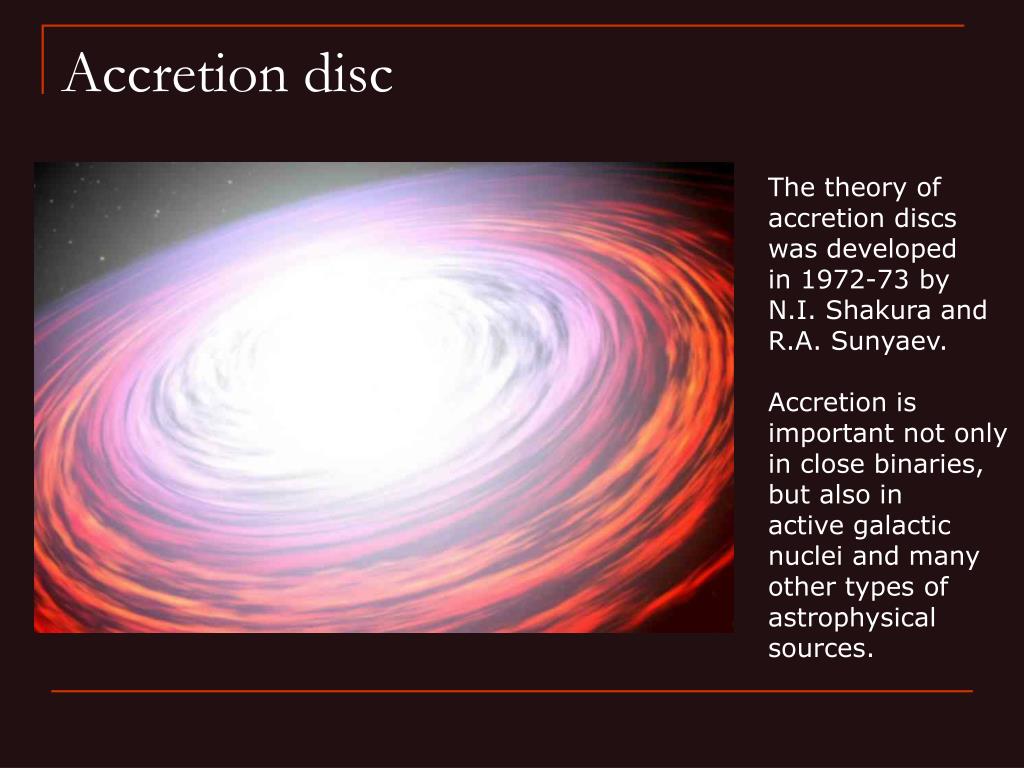 Accretion disc

The theory of accretion discs was developed in 1972-73 by N.I. Shakura and R.A. Sunyaev.

Accretion is important not only in close binaries, but also in active galactic nuclei and many other types of astrophysical sources.